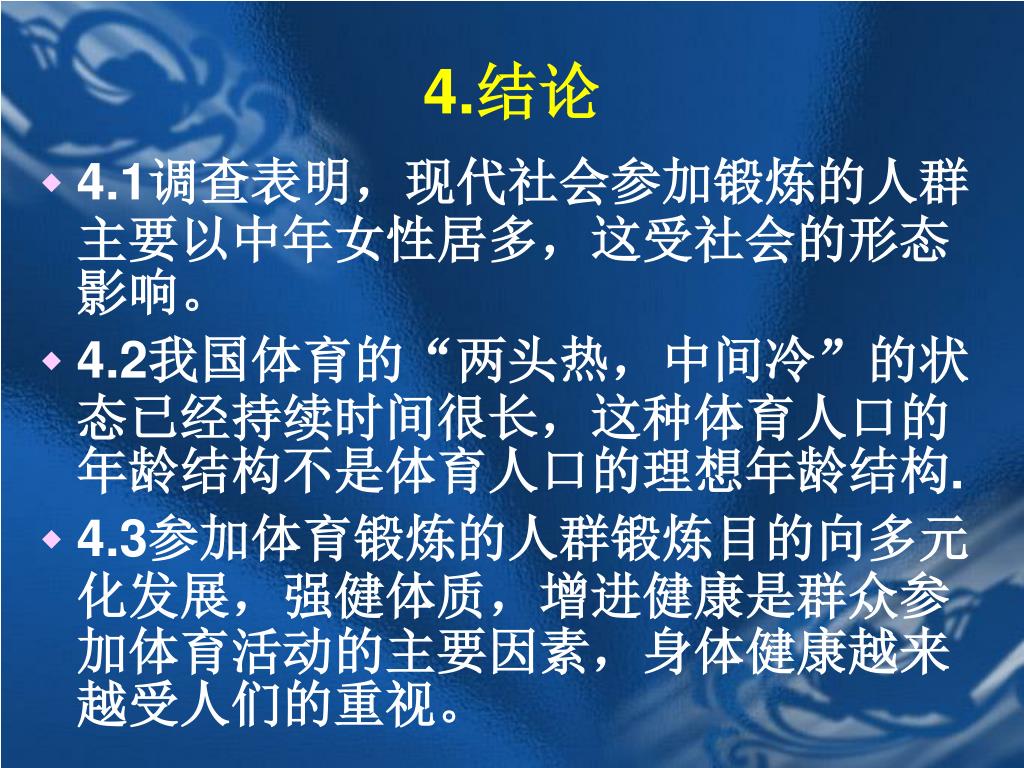 4.结论

4.1调查表明，现代社会参加锻炼的人群主要以中年女性居多，这受社会的形态影响。

4.2我国体育的“两头热，中间冷”的状态已经持续时间很长，这种体育人口的年龄结构不是体育人口的理想年龄结构.

4.3参加体育锻炼的人群锻炼目的向多元化发展，强健体质，增进健康是群众参加体育活动的主要因素，身体健康越来越受人们的重视。